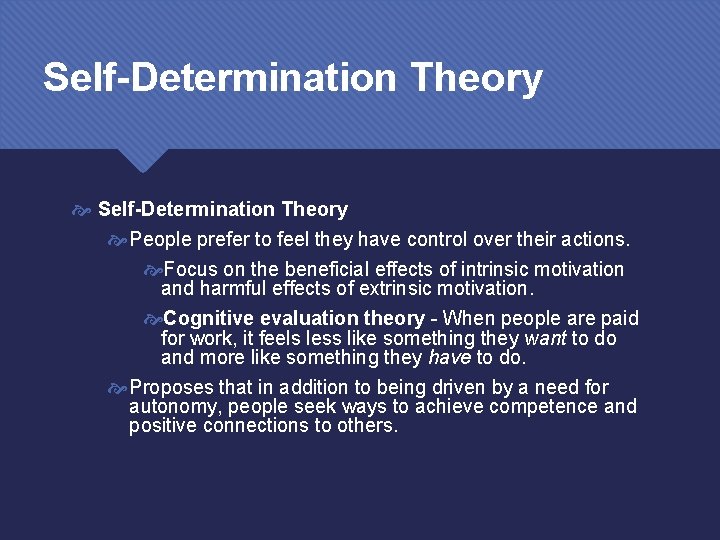 Self-Determination Theory

Self-Determination Theory

People prefer to feel they have control over their actions.

Focus on the beneficial effects of intrinsic motivation and harmful effects of extrinsic motivation.

Cognitive evaluation theory - When people are paid for work, it feels less like something they want to do and more like something they have to do.

Proposes that in addition to being driven by a need for autonomy, people seek ways to achieve competence and positive connections to others.